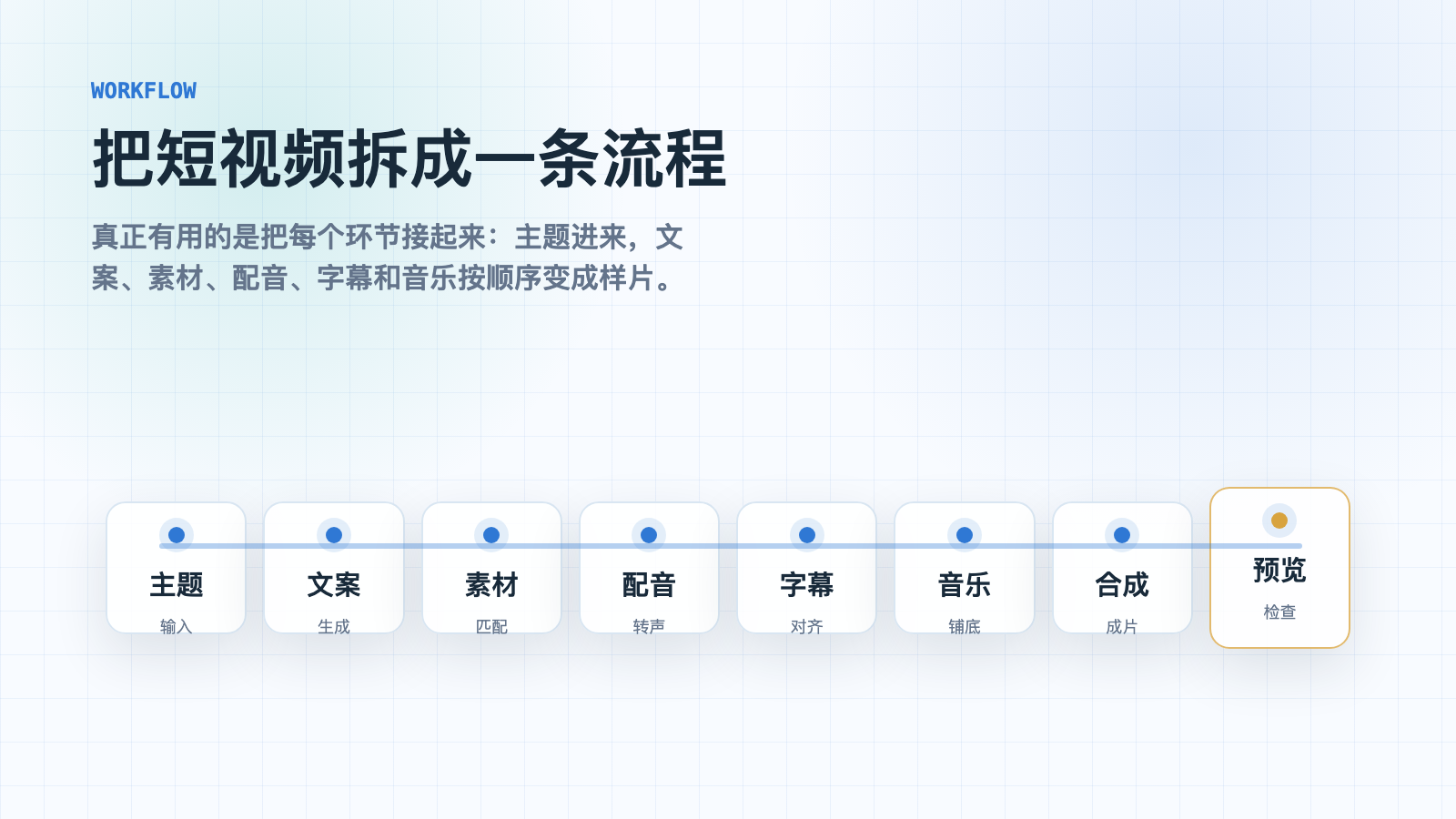 WORKFLOW

把短视频拆成一条流程

真正有用的是把每个环节接起来：主题进来，文案、素材、配音、字幕和音乐按顺序变成样片。

主题
输入

文案
生成

素材
匹配

配音
转声

字幕
对齐

音乐
铺底

合成
成片

预览
检查